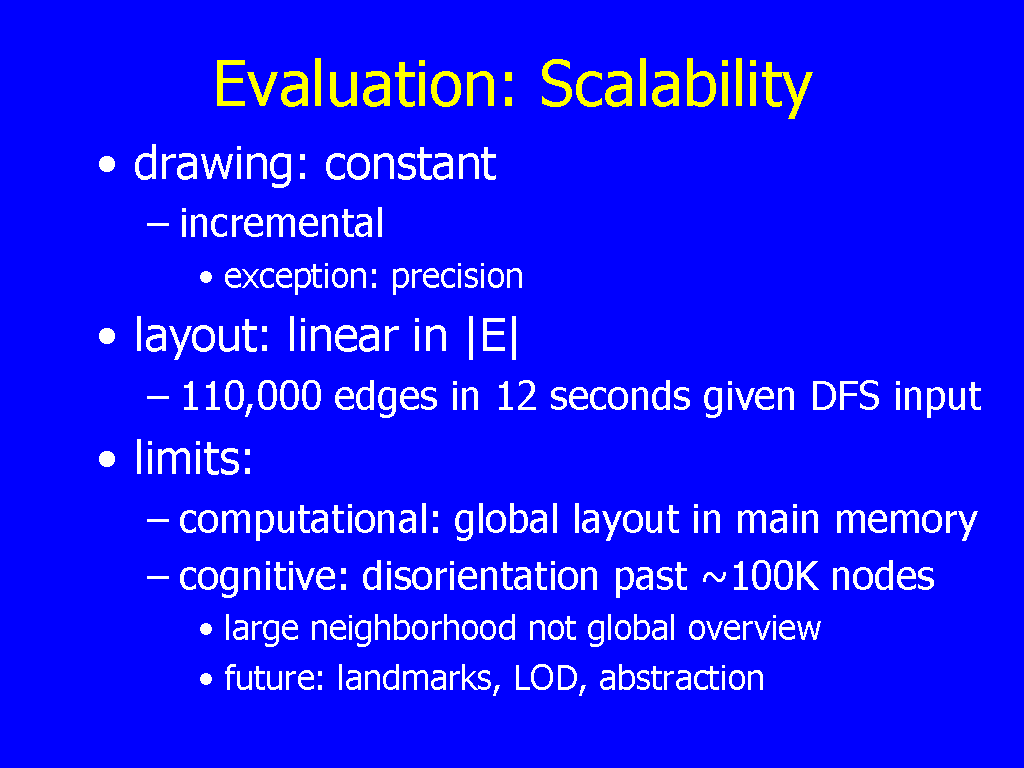 Evaluation: Scalability

• drawing: constant
– incremental
• exception: precision
• layout: linear in |E|
– 110,000 edges in 12 seconds given DFS input
• limits:
– computational: global layout in main memory
– cognitive: disorientation past ~100K nodes
• large neighborhood not global overview
• future: landmarks, LOD, abstraction